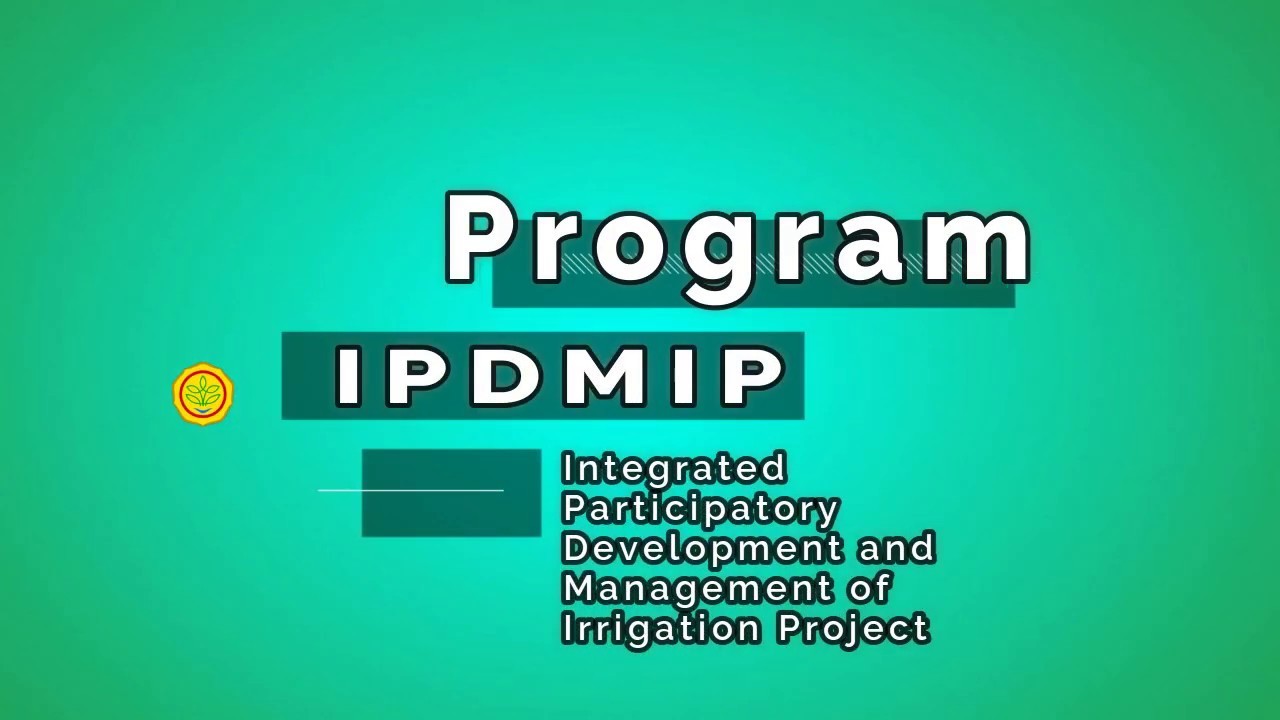 Program

IPDMIP

Integrated Participatory Development and Management of Irrigation Project